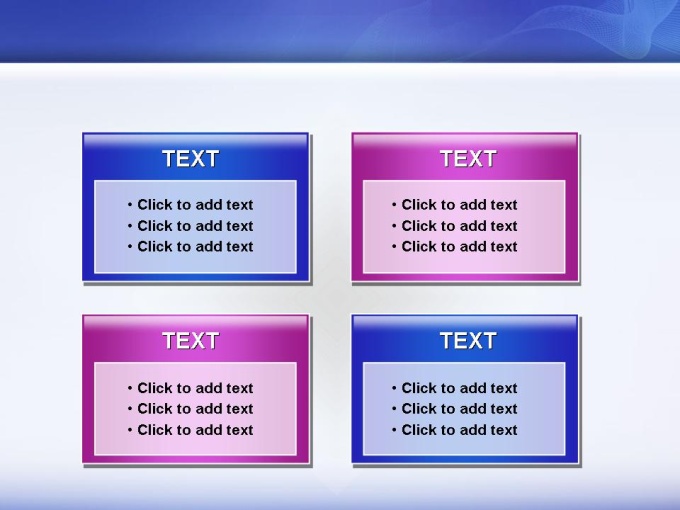 TEXT

• Click to add text
• Click to add text
• Click to add text

TEXT

• Click to add text
• Click to add text
• Click to add text

TEXT

• Click to add text
• Click to add text
• Click to add text

TEXT

• Click to add text
• Click to add text
• Click to add text